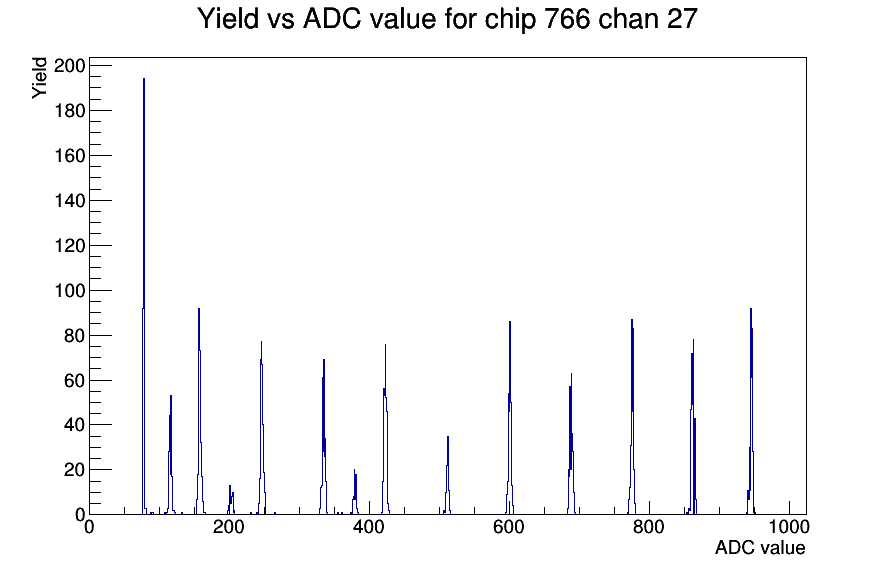 Yield vs ADC value for chip 766 chan 27

Yield

200
180
160
140
120
100
80
60
40
20
0

0
200
400
600
800
1000

ADC value